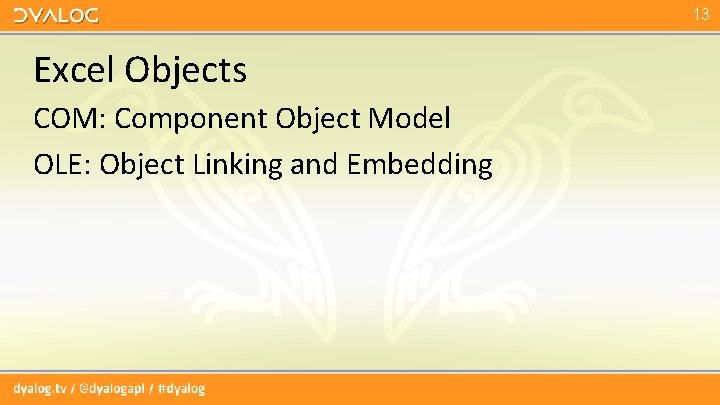 DYALOG

13

Excel Objects

COM: Component Object Model

OLE: Object Linking and Embedding

dyalog.tv / @dyalogapl / #dyalog